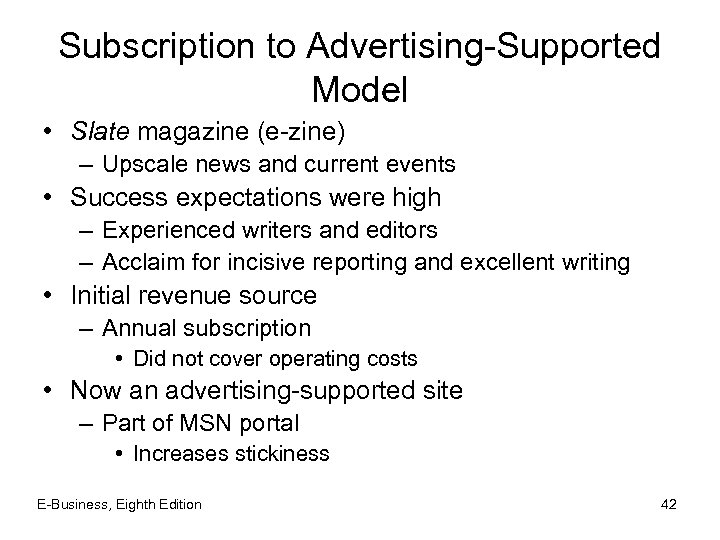 Subscription to Advertising-Supported Model

• Slate magazine (e-zine)
  – Upscale news and current events
• Success expectations were high
  – Experienced writers and editors
  – Acclaim for incisive reporting and excellent writing
• Initial revenue source
  – Annual subscription
    • Did not cover operating costs
• Now an advertising-supported site
  – Part of MSN portal
    • Increases stickiness

E-Business, Eighth Edition

42